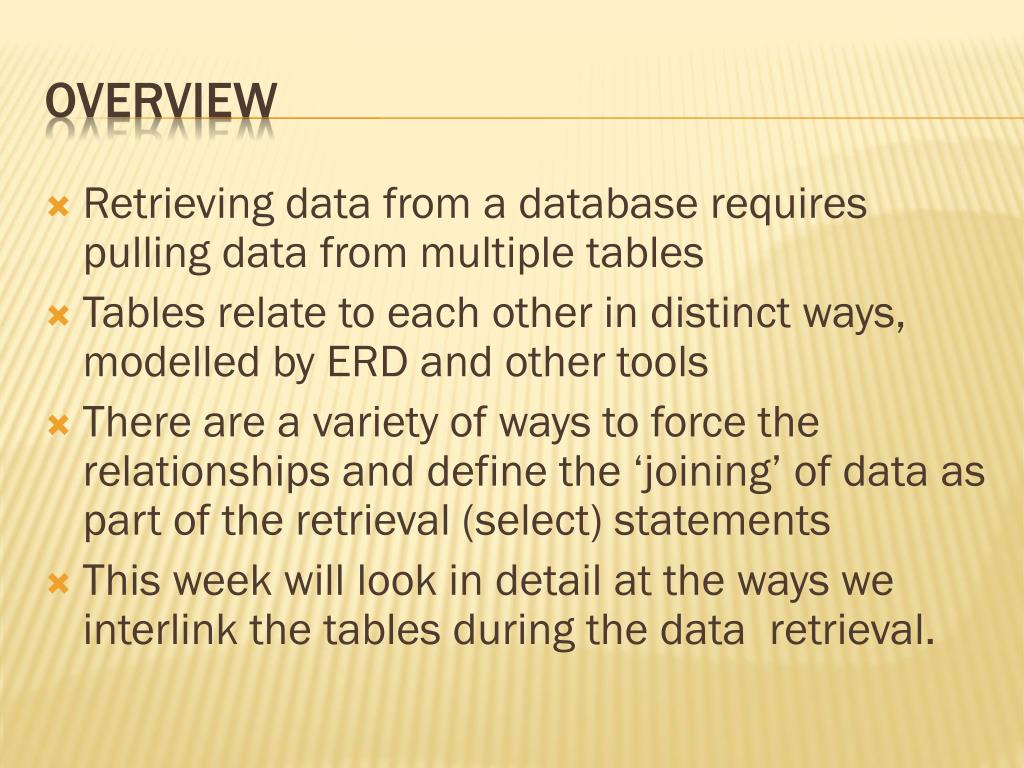 OVERVIEW

Retrieving data from a database requires pulling data from multiple tables

Tables relate to each other in distinct ways, modelled by ERD and other tools

There are a variety of ways to force the relationships and define the ‘joining’ of data as part of the retrieval (select) statements

This week will look in detail at the ways we interlink the tables during the data  retrieval.